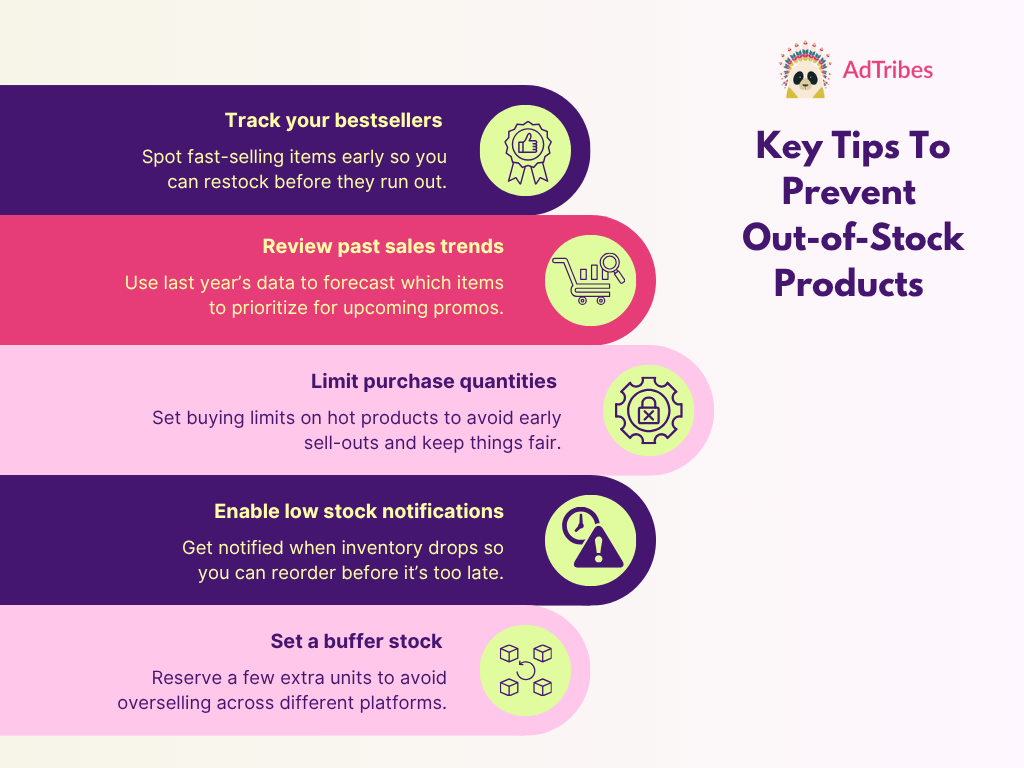 AdTribes

Key Tips To Prevent Out-of-Stock Products

Track your bestsellers

Spot fast-selling items early so you can restock before they run out.

Review past sales trends

Use last year's data to forecast which items to prioritize for upcoming promos.

Limit purchase quantities

Set buying limits on hot products to avoid early sell-outs and keep things fair.

Enable low stock notifications

Get notified when inventory drops so you can reorder before it's too late.

Set a buffer stock

Reserve a few extra units to avoid overselling across different platforms.